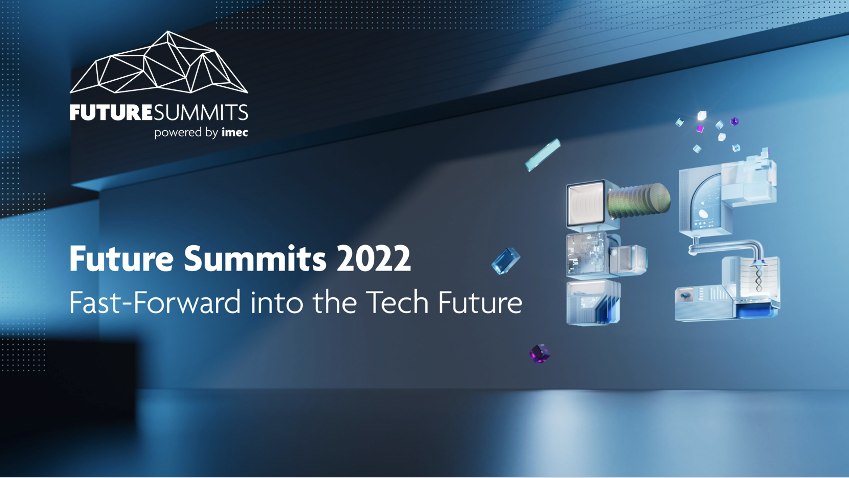 FUTURESUMMITS
powered by imec

Future Summits 2022
Fast-Forward into the Tech Future